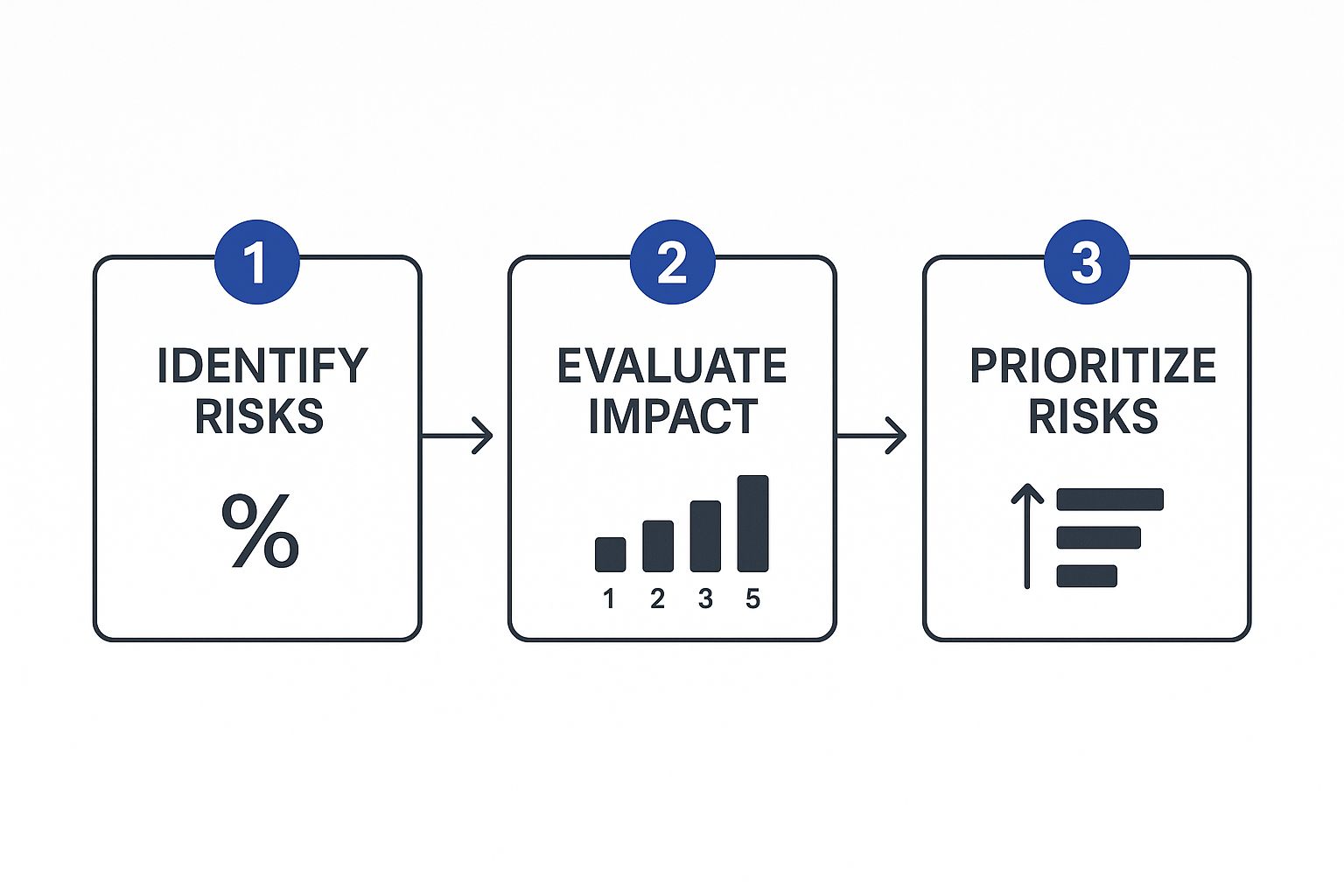 1
IDENTIFY RISKS
%

2
EVALUATE IMPACT
1 2 3 5

3
PRIORITIZE RISKS